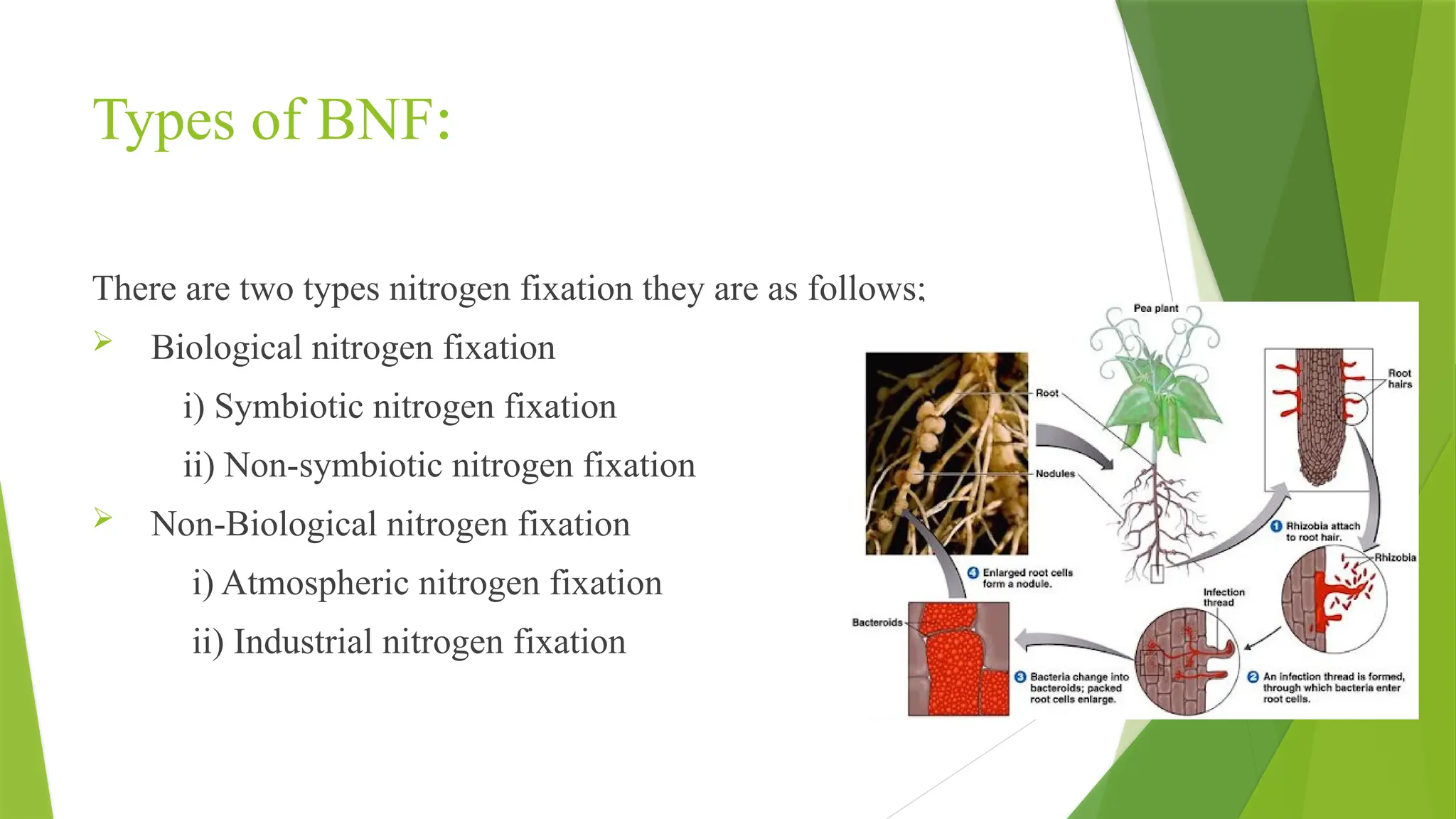 Types of BNF:

There are two types nitrogen fixation they are as follows;

➢ Biological nitrogen fixation

i) Symbiotic nitrogen fixation

ii) Non-symbiotic nitrogen fixation

➢ Non-Biological nitrogen fixation

i) Atmospheric nitrogen fixation

ii) Industrial nitrogen fixation

Pea plant

Root

Nodules

Root hairs

1 Rhizobia attach to root hair.

Rhizobia

Infection thread

2 An infection thread is formed, through which bacteria enter root cells.

3 Bacteria change into bacteroids; packed root cells enlarge.

Bacteroids

4 Enlarged root cells form a nodule.